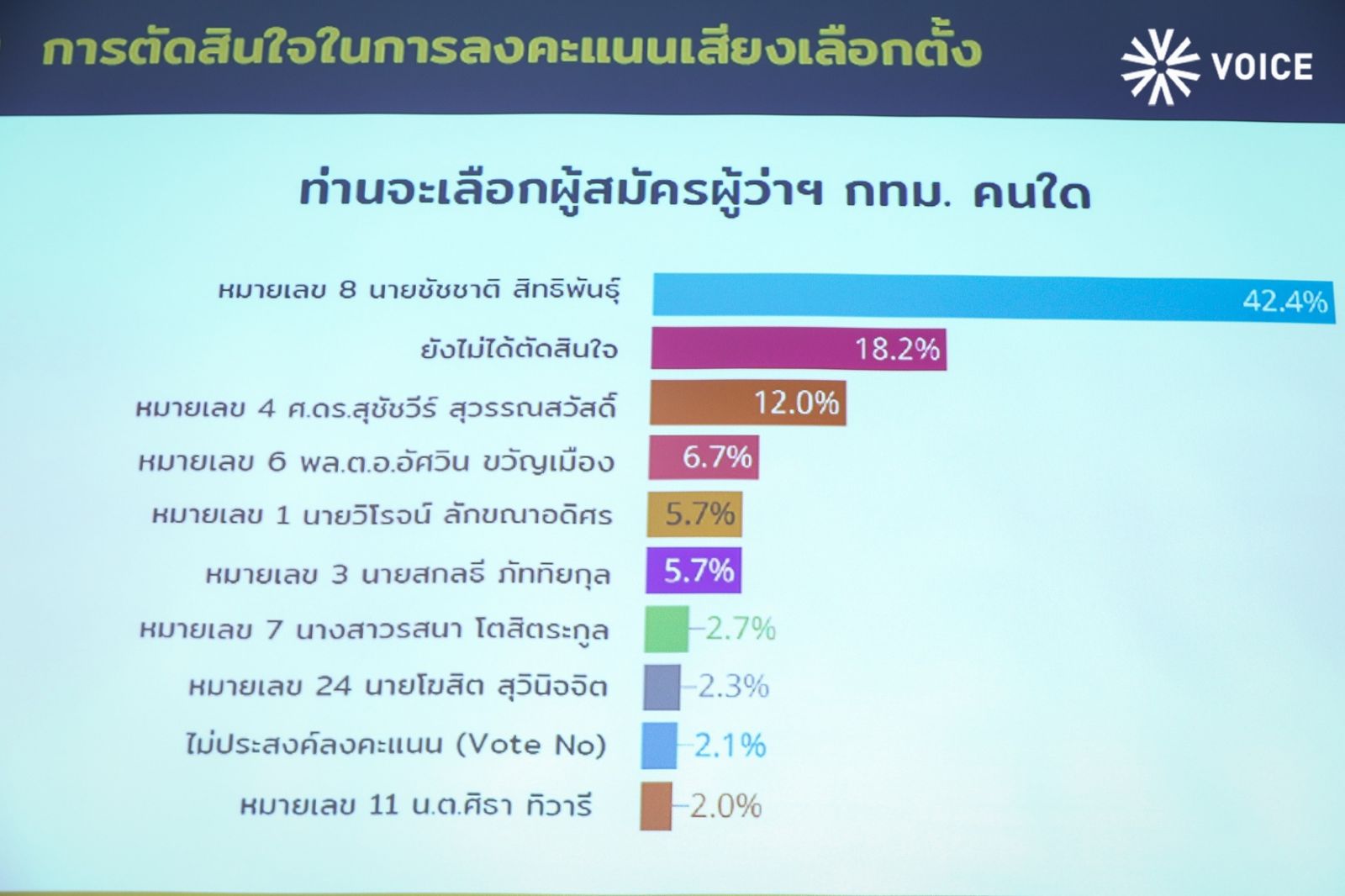 การตัดสินใจในการลงคะแนนเสียงเลือกตั้ง

VOICE

ท่านจะเลือกผู้สมัครผู้ว่าฯ กทม. คนใด

หมายเลข 8 นายชัชชาติ สิทธิพันธุ์ 42.4%
ยังไม่ได้ตัดสินใจ 18.2%
หมายเลข 4 ศ.ดร.สุชัชวีร์ สุวรรณสวัสดิ์ 12.0%
หมายเลข 6 พล.ต.อ.อัศวิน ขวัญเมือง 6.7%
หมายเลข 1 นายวิโรจน์ ลักขณาอดิศร 5.7%
หมายเลข 3 นายสกลธี ภัททิยกุล 5.7%
หมายเลข 7 นางสาวรสนา โตสิตระกูล 2.7%
หมายเลข 24 นายโฆสิต สุวินิจจิต 2.3%
ไม่ประสงค์ลงคะแนน (Vote No) 2.1%
หมายเลข 11 น.ต.ศิธา ทิวารี 2.0%